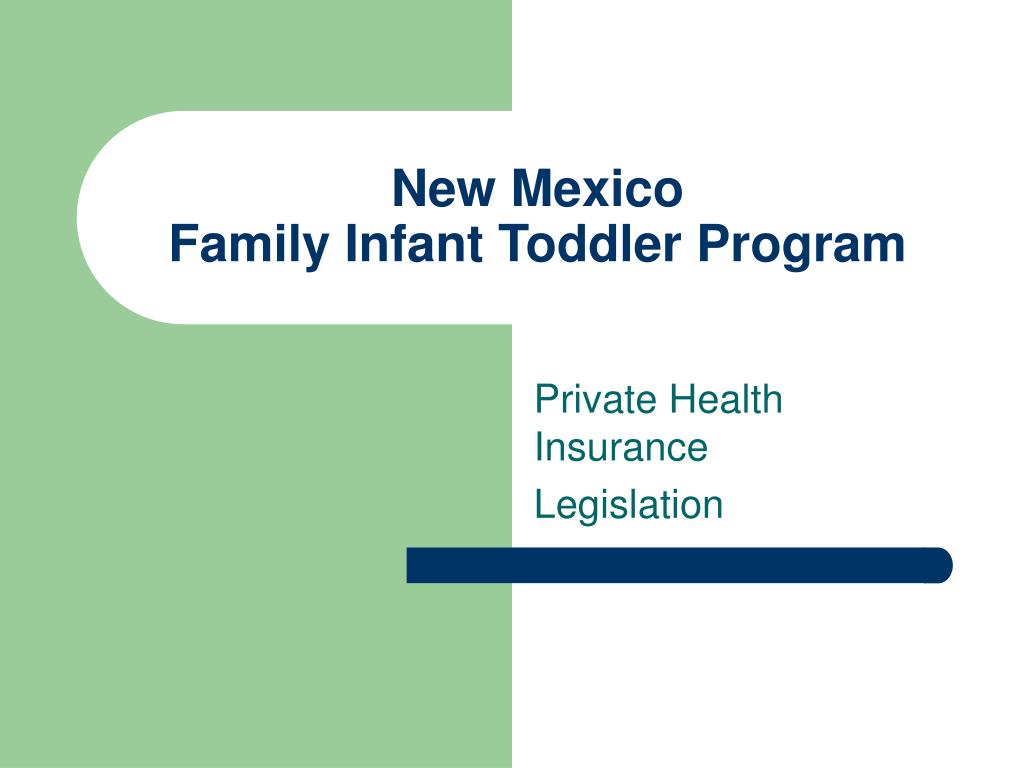 New Mexico
Family Infant Toddler Program

Private Health Insurance

Legislation